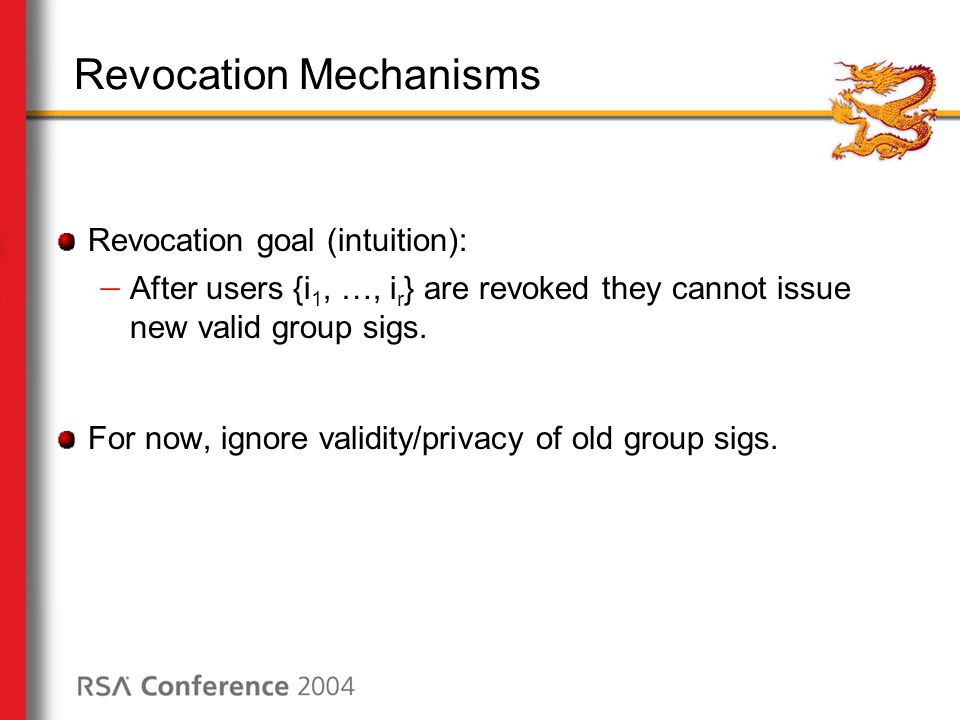 Revocation Mechanisms

Revocation goal (intuition):

– After users $\{i_1, \ldots, i_r\}$ are revoked they cannot issue new valid group sigs.

For now, ignore validity/privacy of old group sigs.

RSA Conference 2004